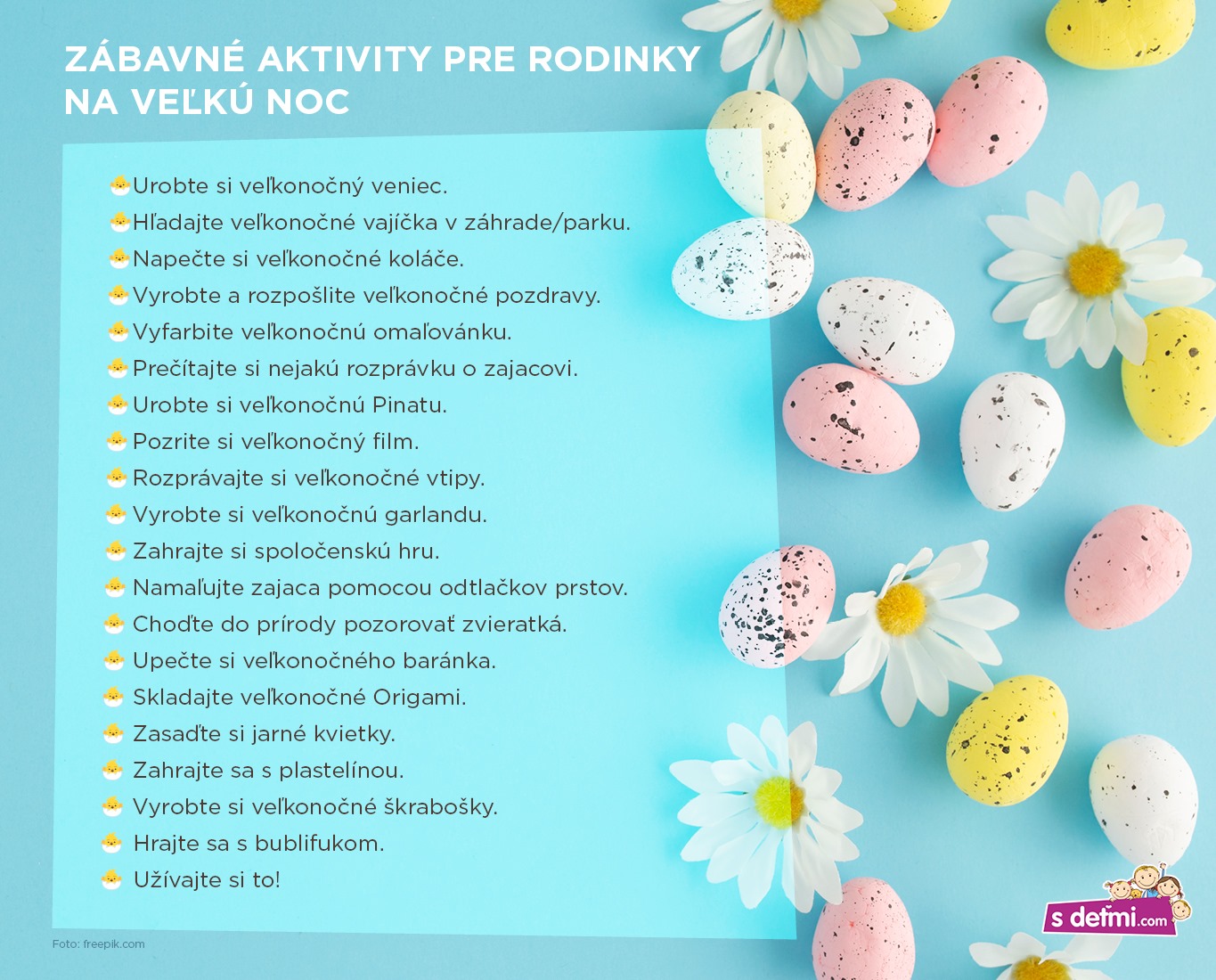 ZÁBAVNÉ AKTIVITY PRE RODINKY NA VEĽKÚ NOC

Urobte si veľkonočný veniec.
Hľadajte veľkonočné vajíčka v záhrade/parku.
Napečte si veľkonočné koláče.
Vyrobte a rozpošlite veľkonočné pozdravy.
Vyfarbite veľkonočnú omaľovánku.
Prečítajte si nejakú rozprávku o zajacovi.
Urobte si veľkonočnú Pinatu.
Pozrite si veľkonočný film.
Rozprávajte si veľkonočné vtipy.
Vyrobte si veľkonočnú garlandu.
Zahrajte si spoločenskú hru.
Namaľujte zajaca pomocou odtlačkov prstov.
Choďte do prírody pozorovať zvieratká.
Upečte si veľkonočného baránka.
Skladajte veľkonočné Origami.
Zasaďte si jarné kvietky.
Zahrajte sa s plastelínou.
Vyrobte si veľkonočné škrabošky.
Hrajte sa s bublifukom.
Užívajte si to!

Foto: freepik.com

s deťmi.com